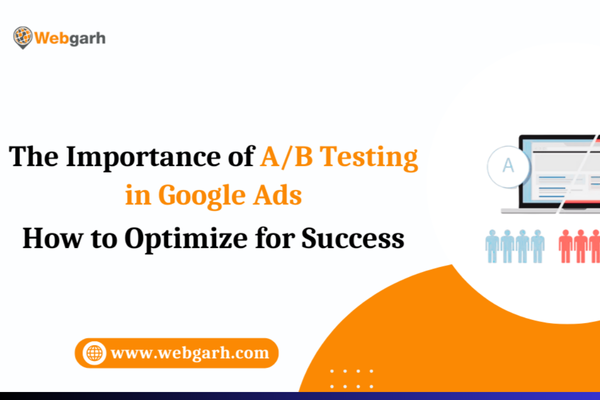 Webgarh

The Importance of A/B Testing in Google Ads
How to Optimize for Success

A

www.webgarh.com